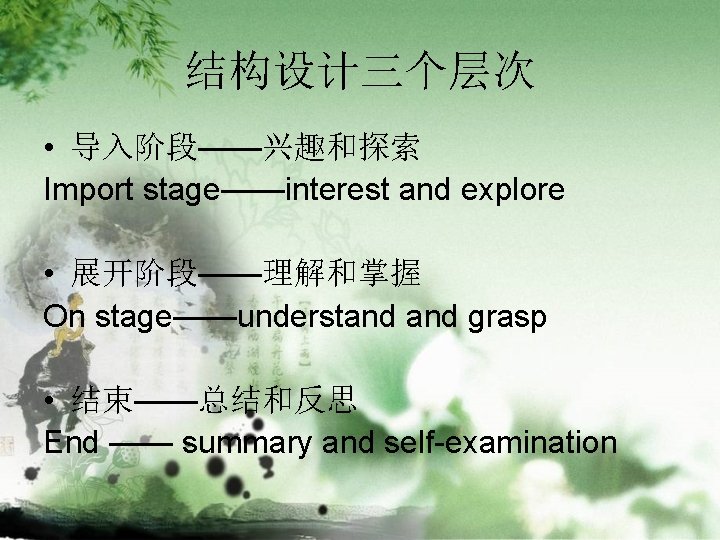 结构设计三个层次

• 导入阶段——兴趣和探索
Import stage——interest and explore

• 展开阶段——理解和掌握
On stage——understand and grasp

• 结束——总结和反思
End —— summary and self-examination